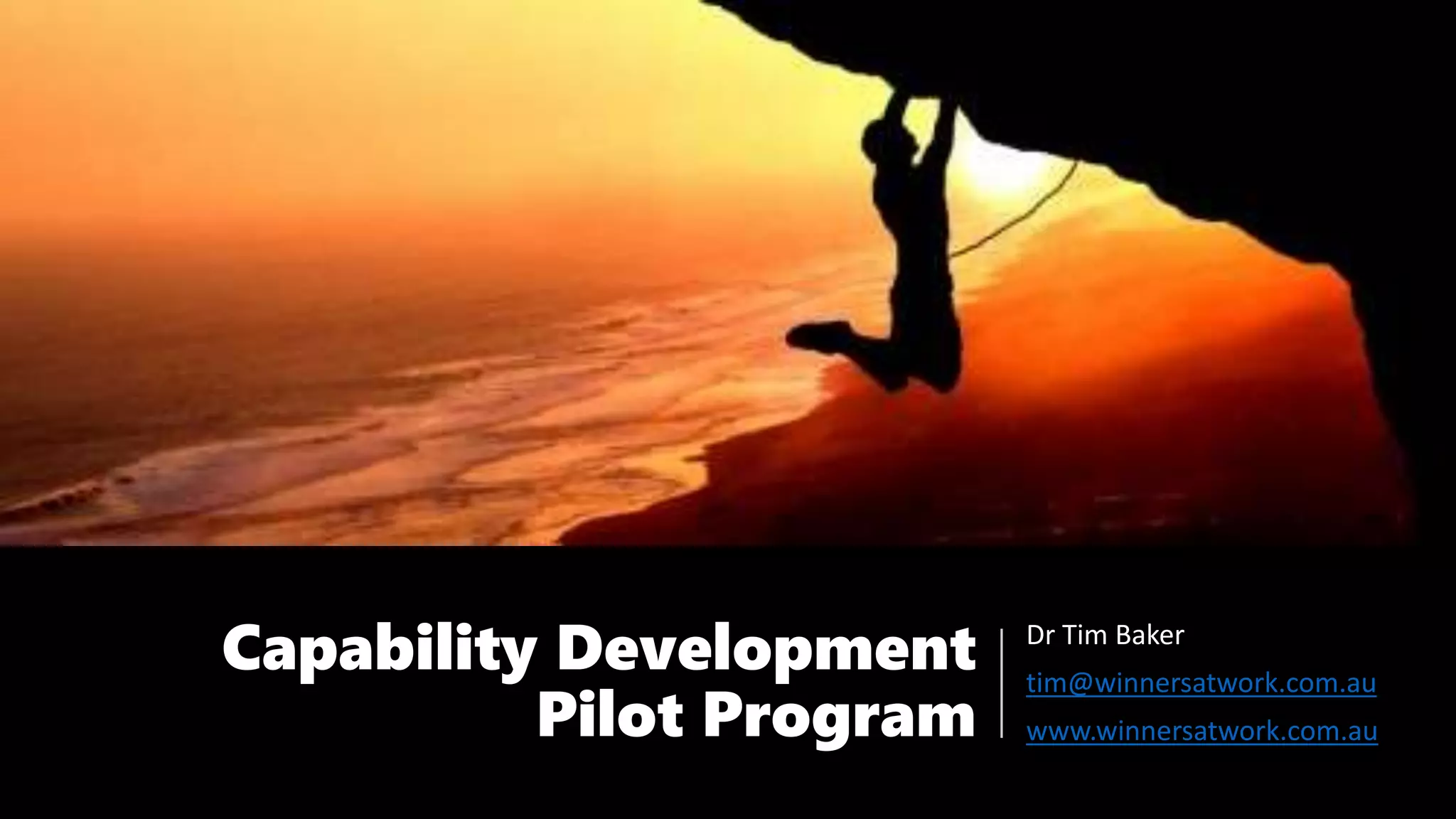 Capability Development Pilot Program

Dr Tim Baker

tim@winnersatwork.com.au

www.winnersatwork.com.au